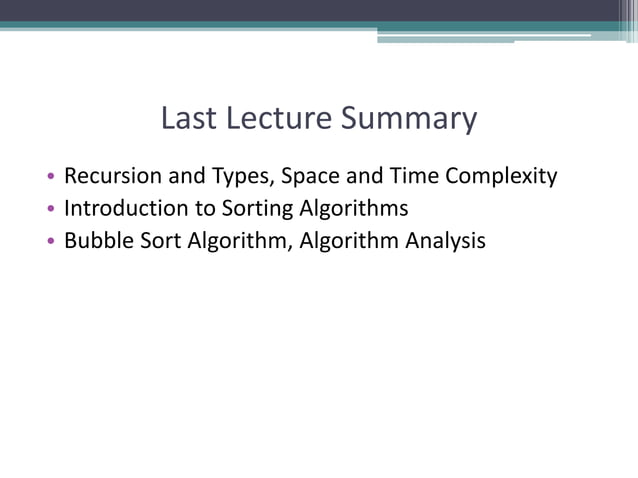 Last Lecture Summary

• Recursion and Types, Space and Time Complexity
• Introduction to Sorting Algorithms
• Bubble Sort Algorithm, Algorithm Analysis